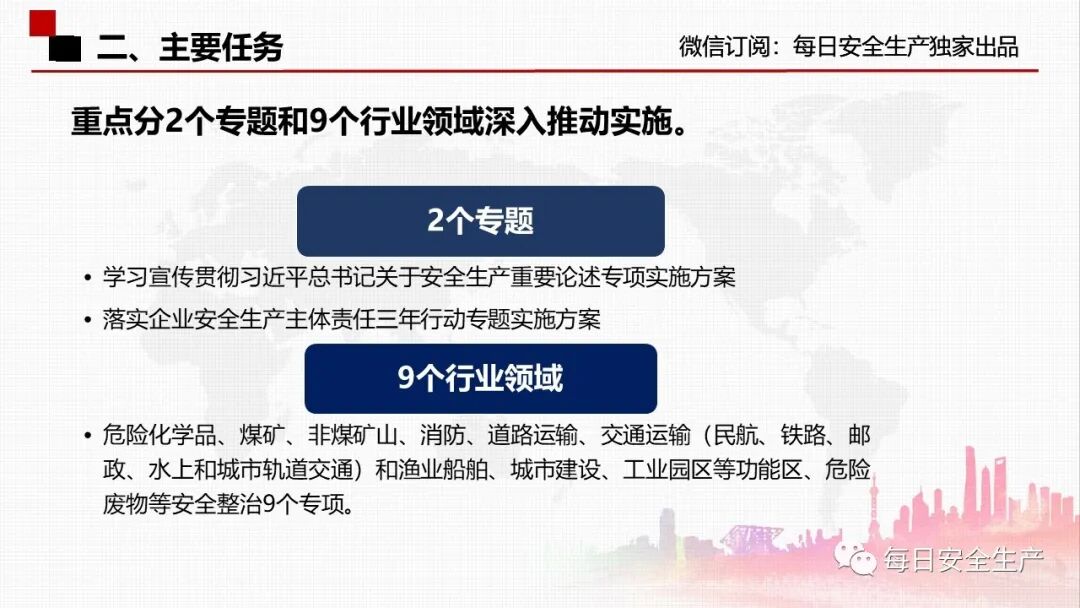 二、主要任务

微信订阅：每日安全生产独家出品

重点分2个专题和9个行业领域深入推动实施。

2个专题

• 学习宣传贯彻习近平总书记关于安全生产重要论述专项实施方案
• 落实企业安全生产主体责任三年行动专题实施方案

9个行业领域

• 危险化学品、煤矿、非煤矿山、消防、道路运输、交通运输（民航、铁路、邮政、水上和城市轨道交通）和渔业船舶、城市建设、工业园区等功能区、危险废物等安全整治9个专项。

每日安全生产